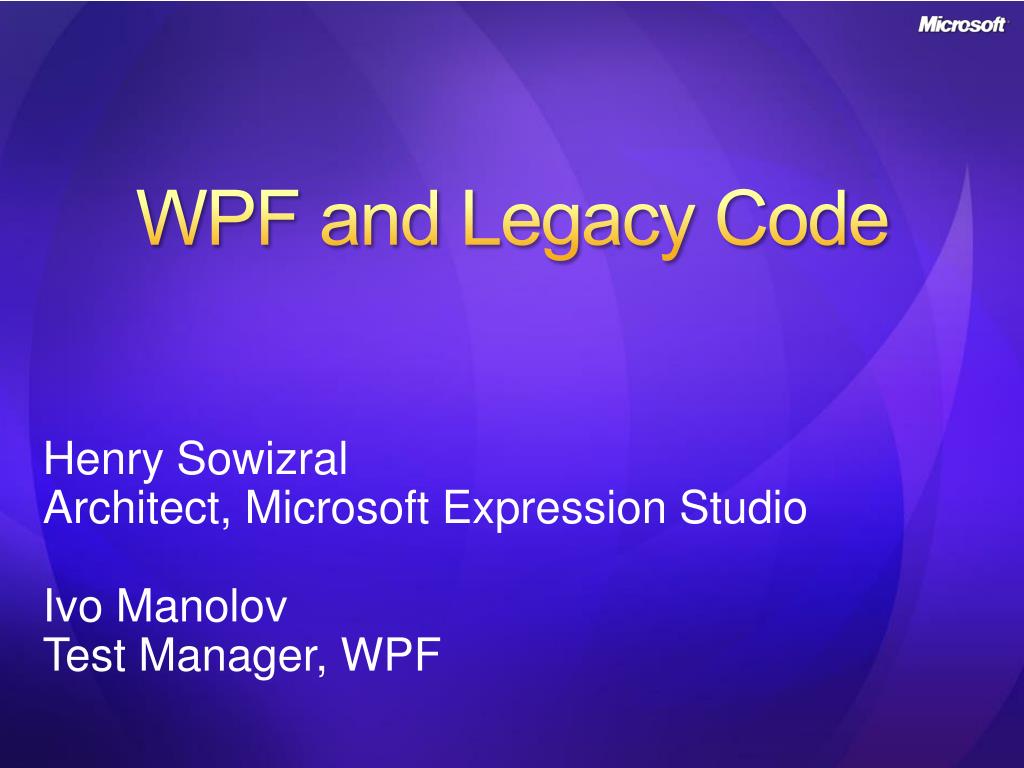 Microsoft

WPF and Legacy Code

Henry Sowizral
Architect, Microsoft Expression Studio

Ivo Manolov
Test Manager, WPF